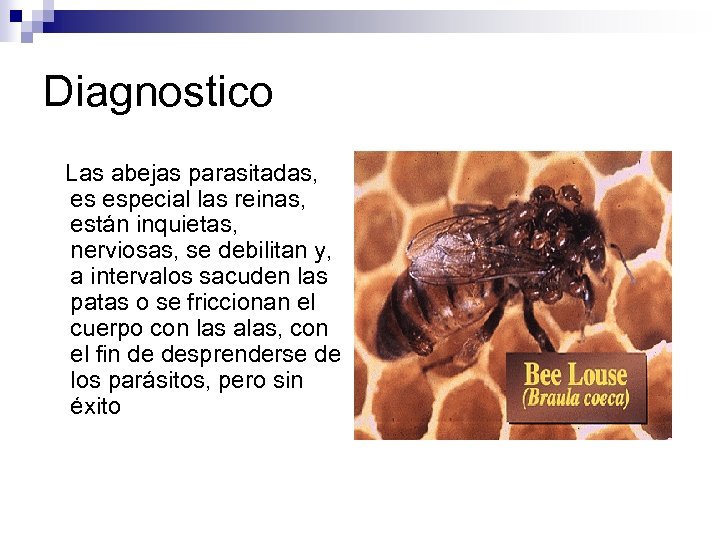 Diagnostico

Las abejas parasitadas, es especial las reinas, están inquietas, nerviosas, se debilitan y, a intervalos sacuden las patas o se friccionan el cuerpo con las alas, con el fin de desprenderse de los parásitos, pero sin éxito

Bee Louse
(Braula coeca)